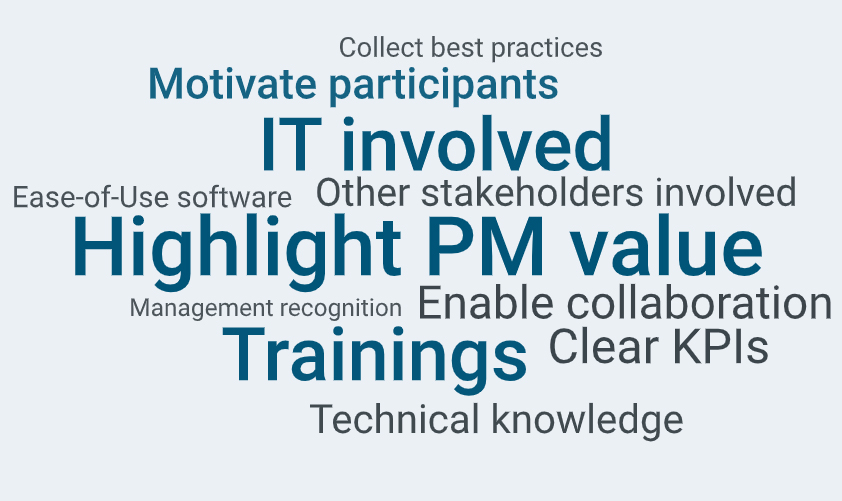 Collect best practices
Motivate participants
IT involved
Ease-of-Use software
Other stakeholders involved
Highlight PM value
Management recognition
Enable collaboration
Trainings
Clear KPIs
Technical knowledge